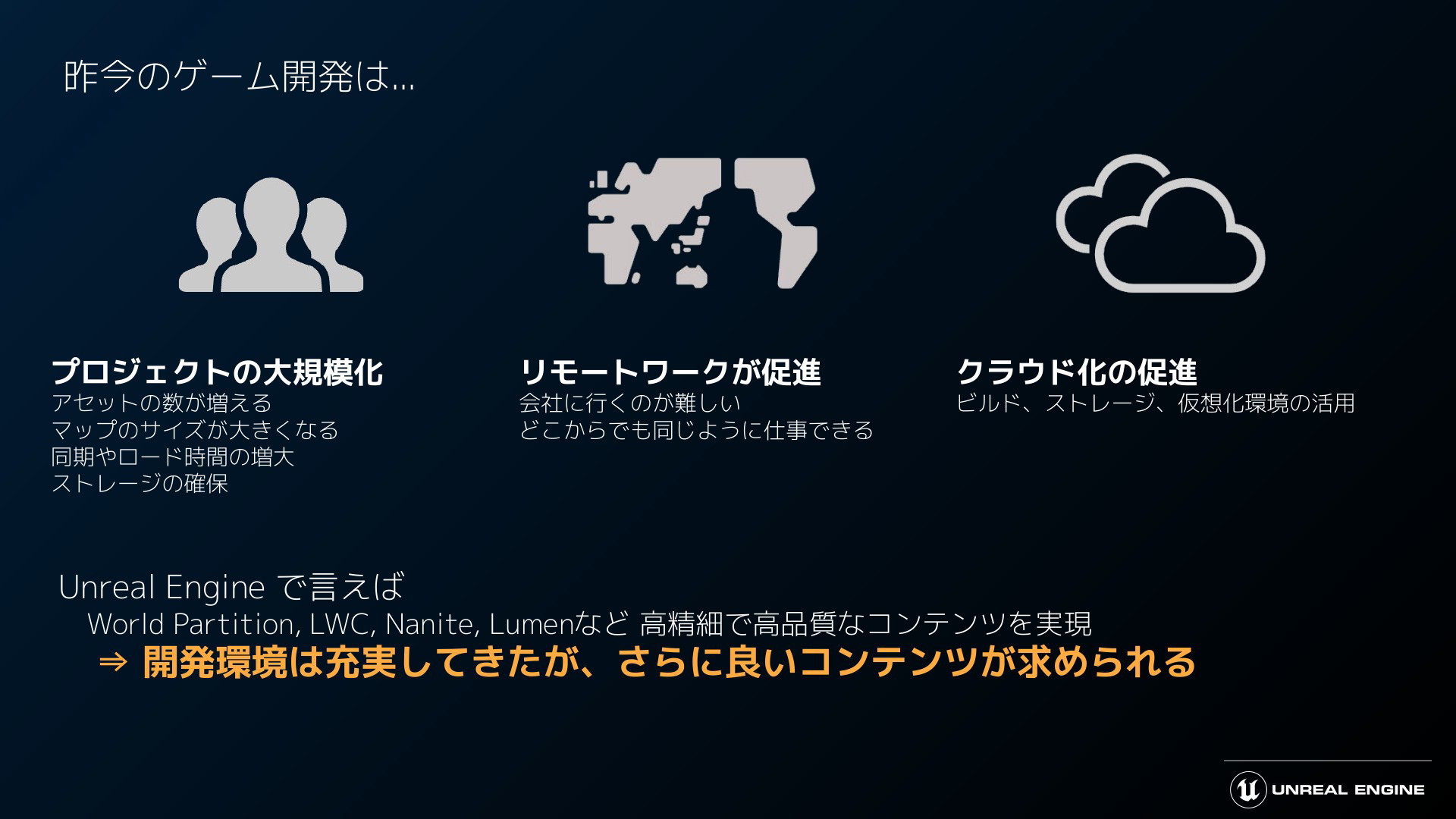 昨今のゲーム開発は…

プロジェクトの大規模化
アセットの数が増える
マップのサイズが大きくなる
同期やロード時間の増大
ストレージの確保

リモートワークが促進
会社に行くのが難しい
どこからでも同じように仕事できる

クラウド化の促進
ビルド、ストレージ、仮想化環境の活用

Unreal Engine で言えば
World Partition, LWC, Nanite, Lumenなど 高精細で高品質なコンテンツを実現
⇒ 開発環境は充実してきたが、さらに良いコンテンツが求められる

UNREAL ENGINE